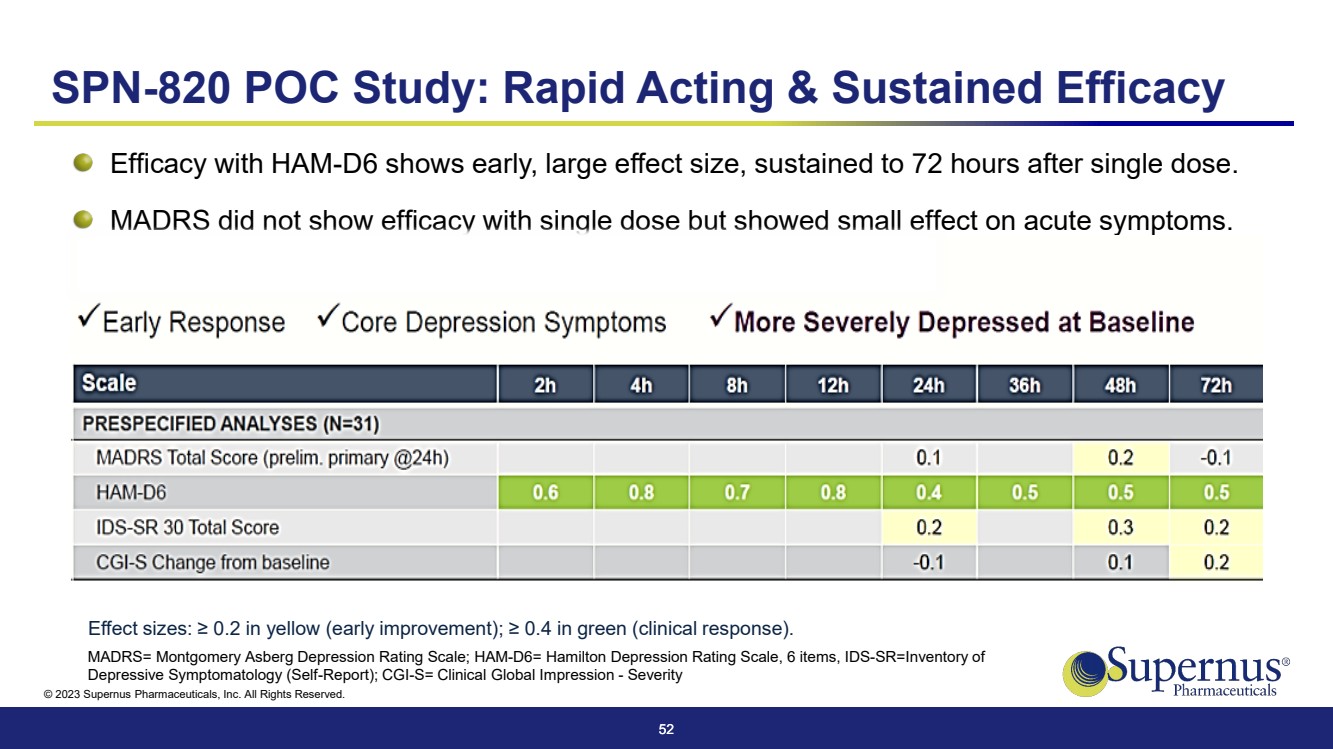 SPN-820 POC Study: Rapid Acting & Sustained Efficacy

Efficacy with HAM-D6 shows early, large effect size, sustained to 72 hours after single dose.

MADRS did not show efficacy with single dose but showed small effect on acute symptoms.

✓Early Response ✓Core Depression Symptoms ✓More Severely Depressed at Baseline

| Scale | 2h | 4h | 8h | 12h | 24h | 36h | 48h | 72h |
|---|---|---|---|---|---|---|---|---|
| PRESPECIFIED ANALYSES (N=31) | | | | | | | | |
| MADRS Total Score (prelim. primary @24h) | | | | | 0.1 | | 0.2 | -0.1 |
| HAM-D6 | 0.6 | 0.8 | 0.7 | 0.8 | 0.4 | 0.5 | 0.5 | 0.5 |
| IDS-SR 30 Total Score | | | | | 0.2 | | 0.3 | 0.2 |
| CGI-S Change from baseline | | | | | -0.1 | | 0.1 | 0.2 |

Effect sizes: ≥ 0.2 in yellow (early improvement); ≥ 0.4 in green (clinical response).

MADRS= Montgomery Asberg Depression Rating Scale; HAM-D6= Hamilton Depression Rating Scale, 6 items, IDS-SR=Inventory of Depressive Symptomatology (Self-Report); CGI-S= Clinical Global Impression - Severity

© 2023 Supernus Pharmaceuticals, Inc. All Rights Reserved.

Supernus® Pharmaceuticals

52